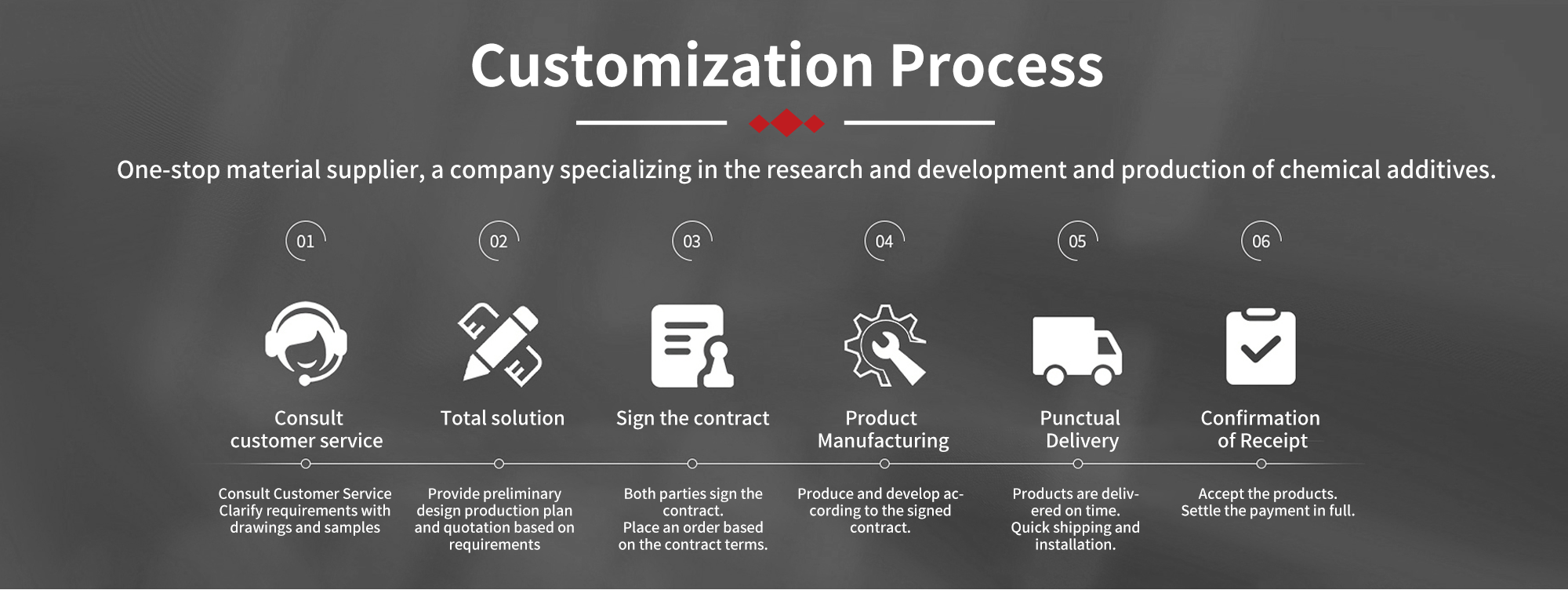 Customization Process

One-stop material supplier, a company specializing in the research and development and production of chemical additives.

01

Consult customer service

Consult Customer Service Clarify requirements with drawings and samples

02

Total solution

Provide preliminary design production plan and quotation based on requirements

03

Sign the contract

Both parties sign the contract.
Place an order based on the contract terms.

04

Product Manufacturing

Produce and develop according to the signed contract.

05

Punctual Delivery

Products are delivered on time.
Quick shipping and installation.

06

Confirmation of Receipt

Accept the products.
Settle the payment in full.